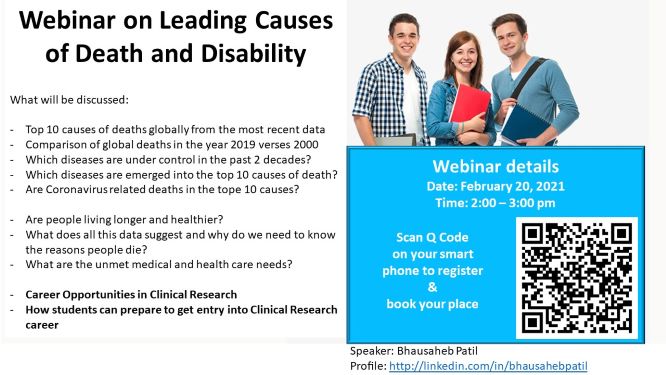 Webinar on Leading Causes of Death and Disability

What will be discussed:

- Top 10 causes of deaths globally from the most recent data
- Comparison of global deaths in the year 2019 verses 2000
- Which diseases are under control in the past 2 decades?
- Which diseases are emerged into the top 10 causes of death?
- Are Coronavirus related deaths in the tope 10 causes?

- Are people living longer and healthier?
- What does all this data suggest and why do we need to know the reasons people die?
- What are the unmet medical and health care needs?

- Career Opportunities in Clinical Research
- How students can prepare to get entry into Clinical Research career

Webinar details
Date: February 20, 2021
Time: 2:00 – 3:00 pm

Scan Q Code on your smart phone to register & book your place

Speaker: Bhausaheb Patil
Profile: http://linkedin.com/in/bhausahebpatil